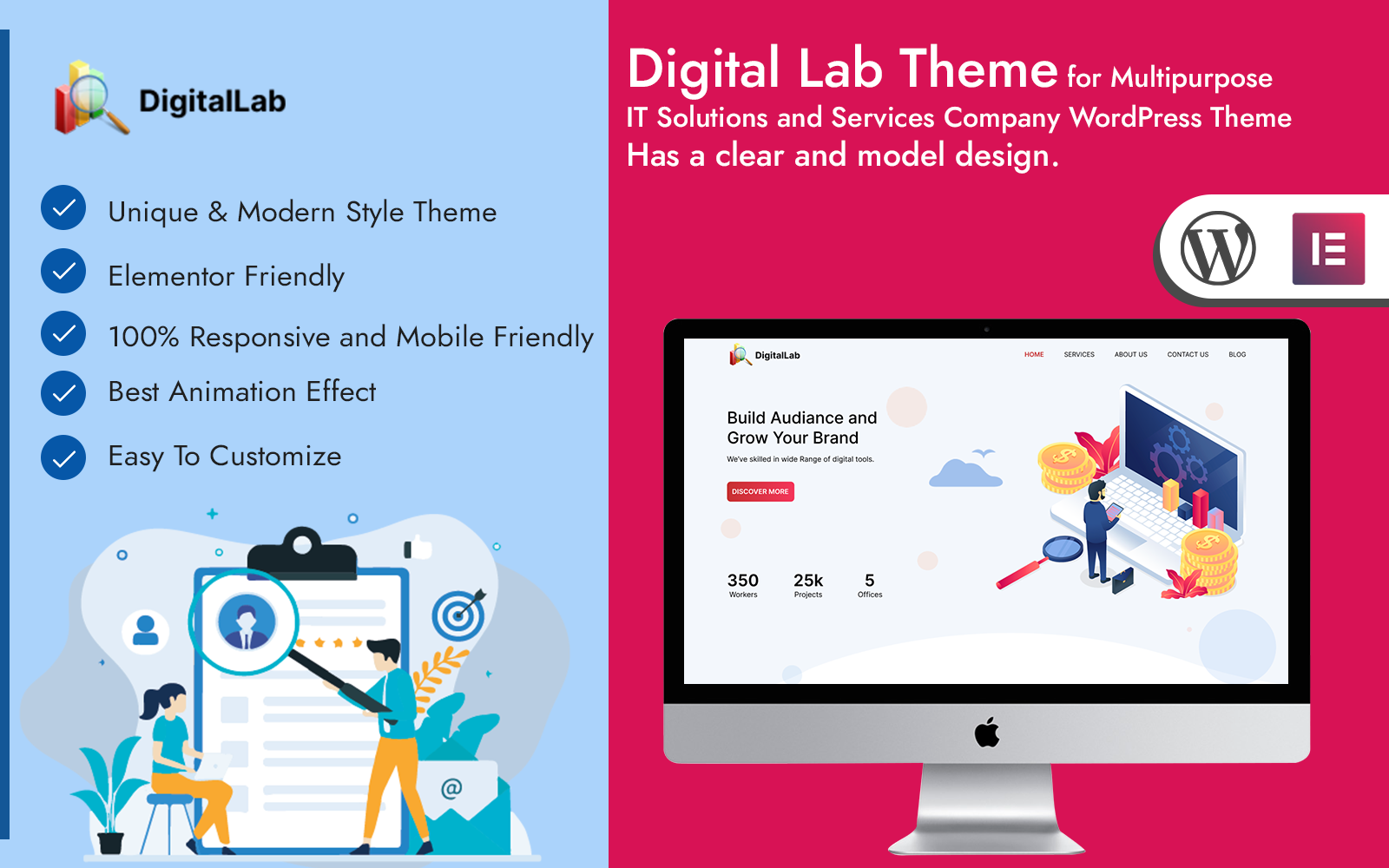 DigitalLab

Unique & Modern Style Theme

Elementor Friendly

100% Responsive and Mobile Friendly

Best Animation Effect

Easy To Customize

@

Digital Lab Theme for Multipurpose IT Solutions and Services Company WordPress Theme Has a clear and model design.

DigitalLab

HOME SERVICES ABOUT US CONTACT US BLOG

Build Audiance and Grow Your Brand

We've skilled in wide Range of digital tools.

DISCOVER MORE

350 Workers

25k Projects

5 Offices